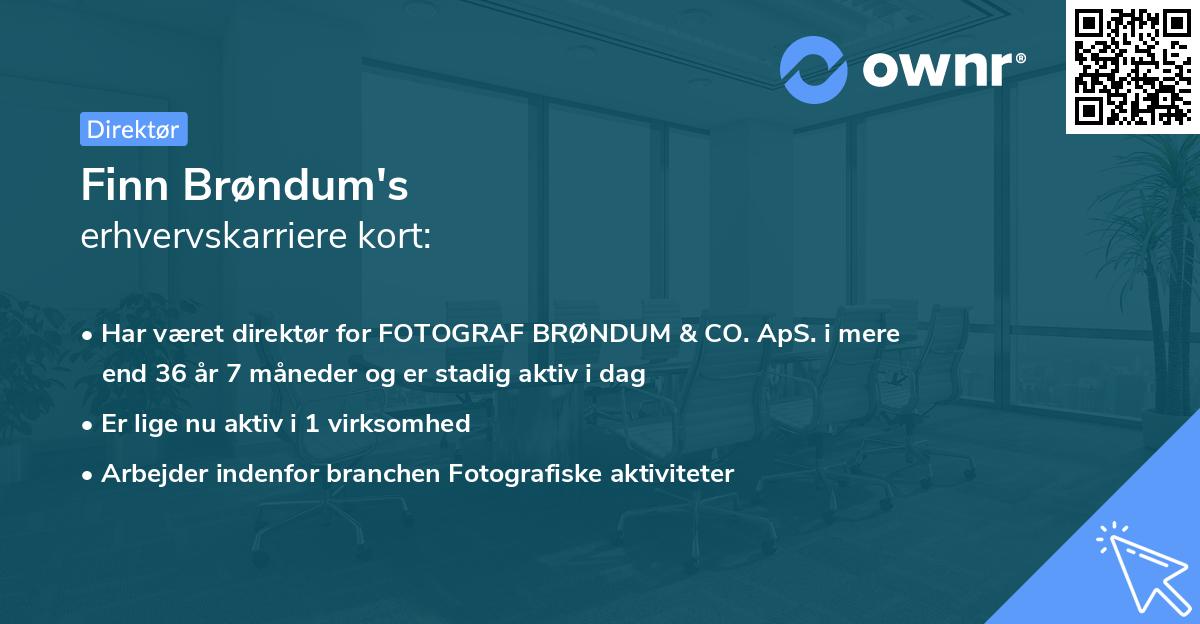 ownr®

Direktør

Finn Brøndum's
erhvervskarriere kort:

• Har været direktør for FOTOGRAF BRØNDUM & CO. ApS. i mere end 36 år 7 måneder og er stadig aktiv i dag

• Er lige nu aktiv i 1 virksomhed

• Arbejder indenfor branchen Fotografiske aktiviteter